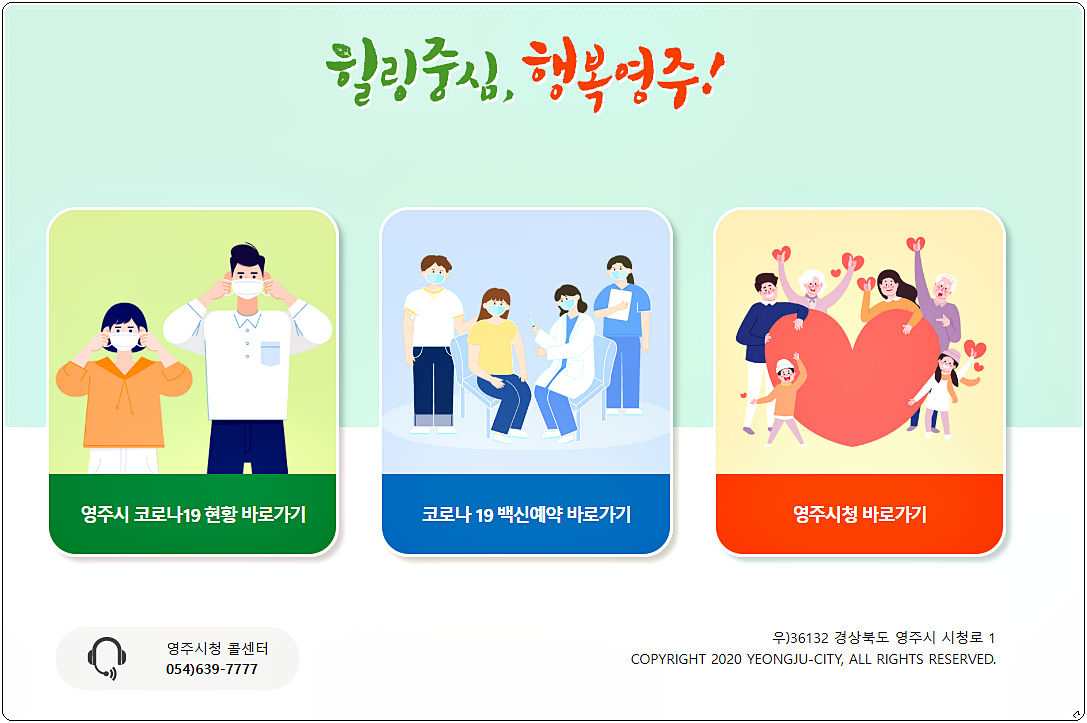 힐링중심, 행복영주!

영주시 코로나19 현황 바로가기

코로나 19 백신예약 바로가기

영주시청 바로가기

영주시청 콜센터
054)639-7777

우)36132 경상북도 영주시 시청로 1
COPYRIGHT 2020 YEONGJU-CITY, ALL RIGHTS RESERVED.